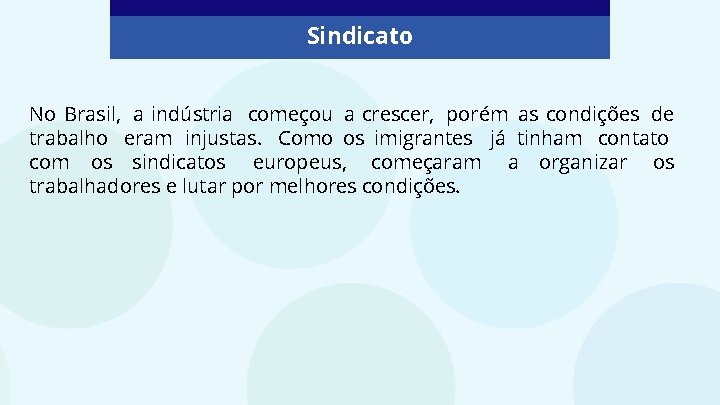 Sindicato

No Brasil, a indústria começou a crescer, porém as condições de trabalho eram injustas. Como os imigrantes já tinham contato com os sindicatos europeus, começaram a organizar os trabalhadores e lutar por melhores condições.